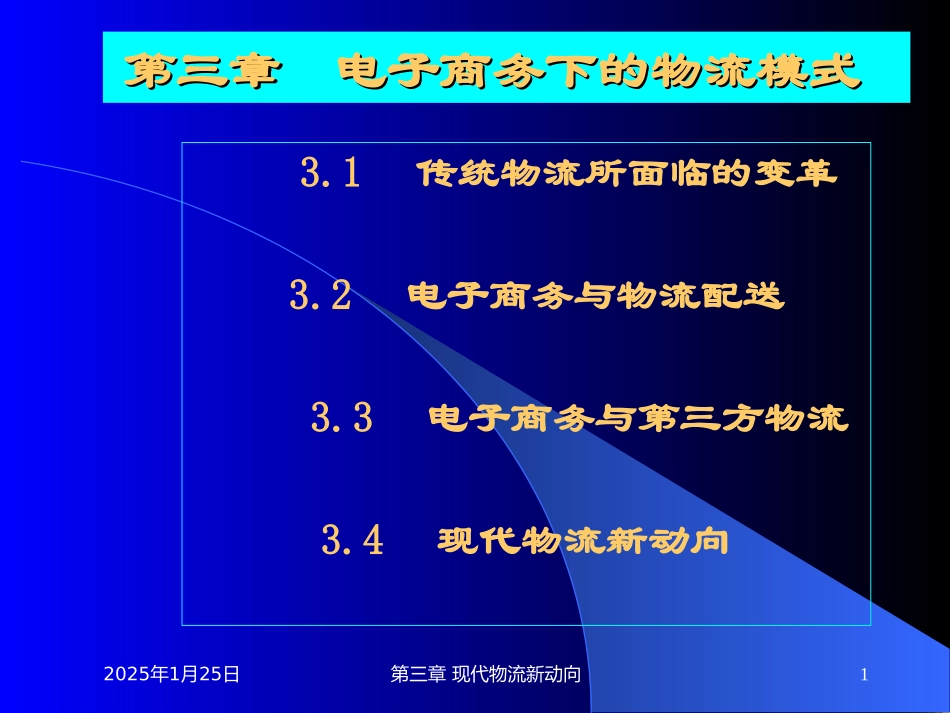 第三章　电子商务下的物流模式

3.1　传统物流所面临的变革

3.2　电子商务与物流配送

3.3　电子商务与第三方物流

3.4　现代物流新动向

2025年1月25日

第三章 现代物流新动向

1